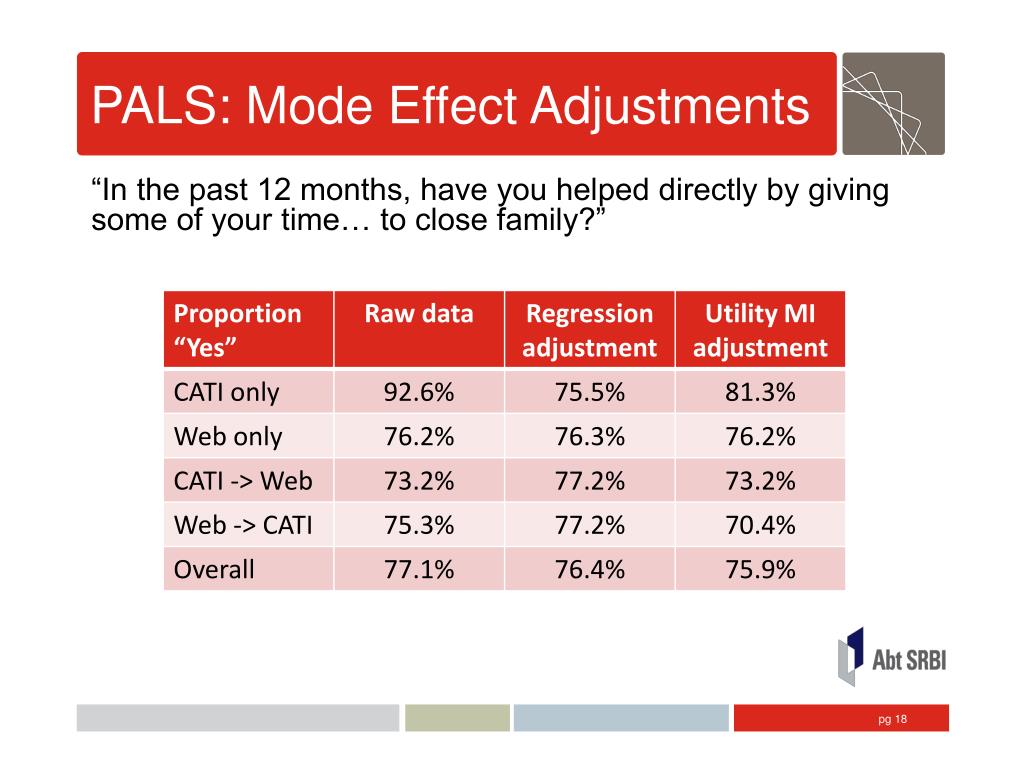 PALS: Mode Effect Adjustments

“In the past 12 months, have you helped directly by giving some of your time… to close family?”

| Proportion “Yes” | Raw data | Regression adjustment | Utility MI adjustment |
|---|---|---|---|
| CATI only | 92.6% | 75.5% | 81.3% |
| Web only | 76.2% | 76.3% | 76.2% |
| CATI -> Web | 73.2% | 77.2% | 73.2% |
| Web -> CATI | 75.3% | 77.2% | 70.4% |
| Overall | 77.1% | 76.4% | 75.9% |

Abt SRBI

pg 18